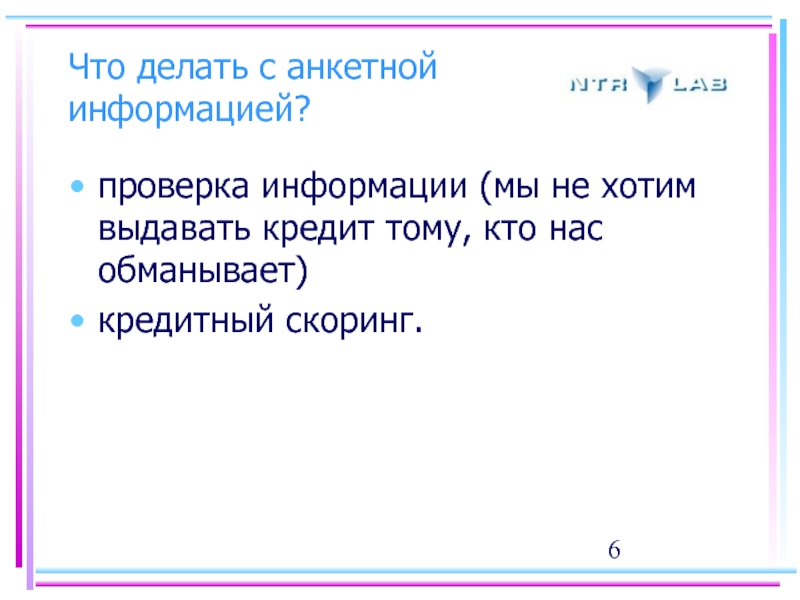 Что делать с анкетной информацией?

NTR LAB

• проверка информации (мы не хотим выдавать кредит тому, кто нас обманывает)
• кредитный скоринг.

6